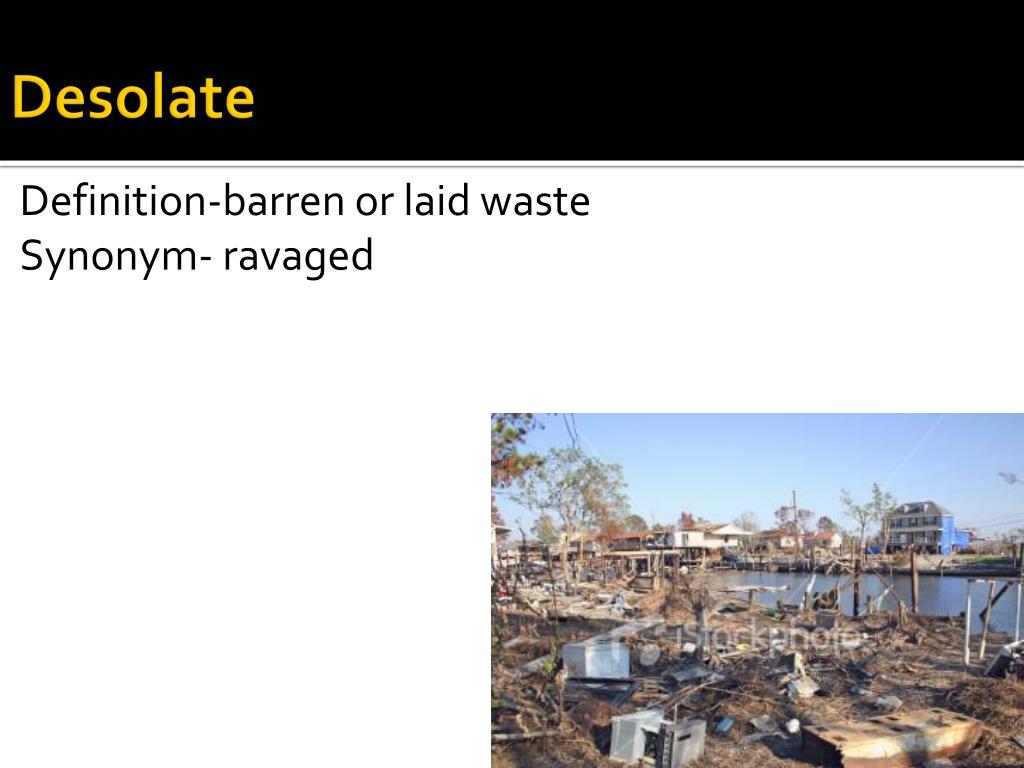 Desolate

Definition-barren or laid waste
Synonym- ravaged

iStockphoto